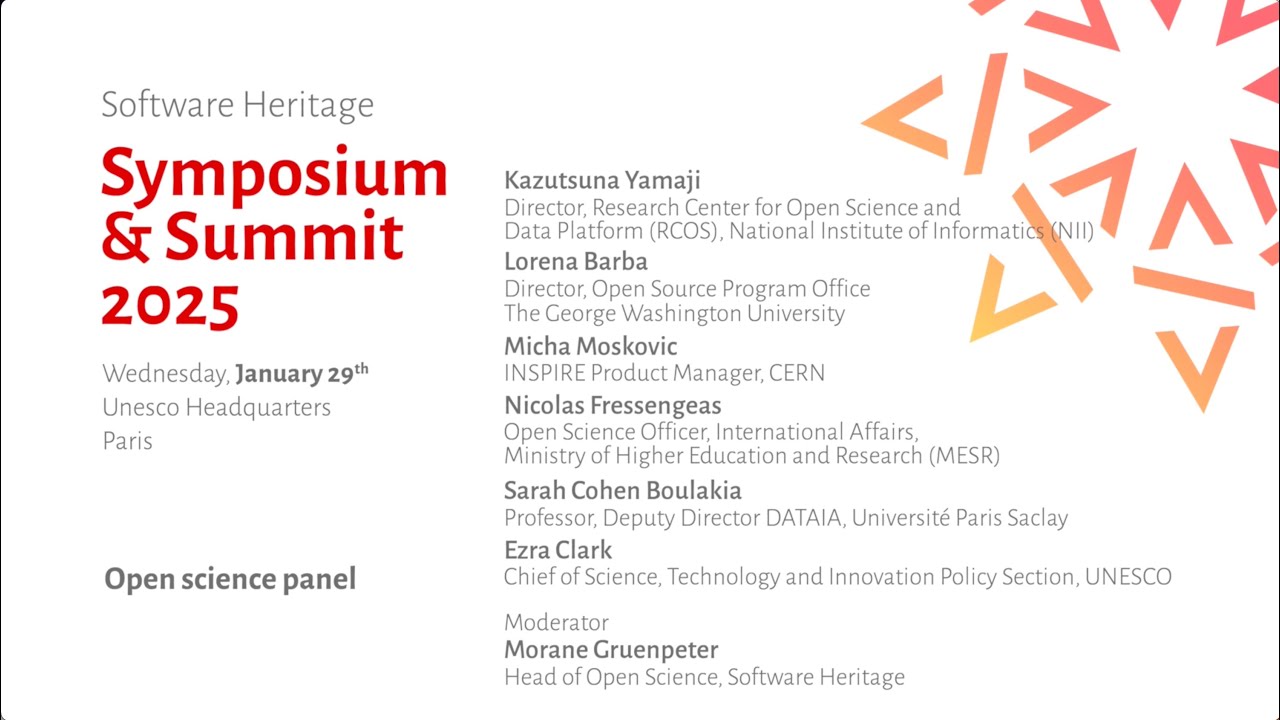 Software Heritage
Symposium & Summit 2025

Wednesday, January 29$^{th}$
Unesco Headquarters
Paris

Open science panel

Kazutsuna Yamaji
Director, Research Center for Open Science and Data Platform (RCOS), National Institute of Informatics (NII)

Lorena Barba
Director, Open Source Program Office
The George Washington University

Micha Moskovic
INSPIRE Product Manager, CERN

Nicolas Fressengeas
Open Science Officer, International Affairs, Ministry of Higher Education and Research (MESR)

Sarah Cohen Boulakia
Professor, Deputy Director DATAIA, Université Paris Saclay

Ezra Clark
Chief of Science, Technology and Innovation Policy Section, UNESCO

Moderator
Morane Gruenpeter
Head of Open Science, Software Heritage